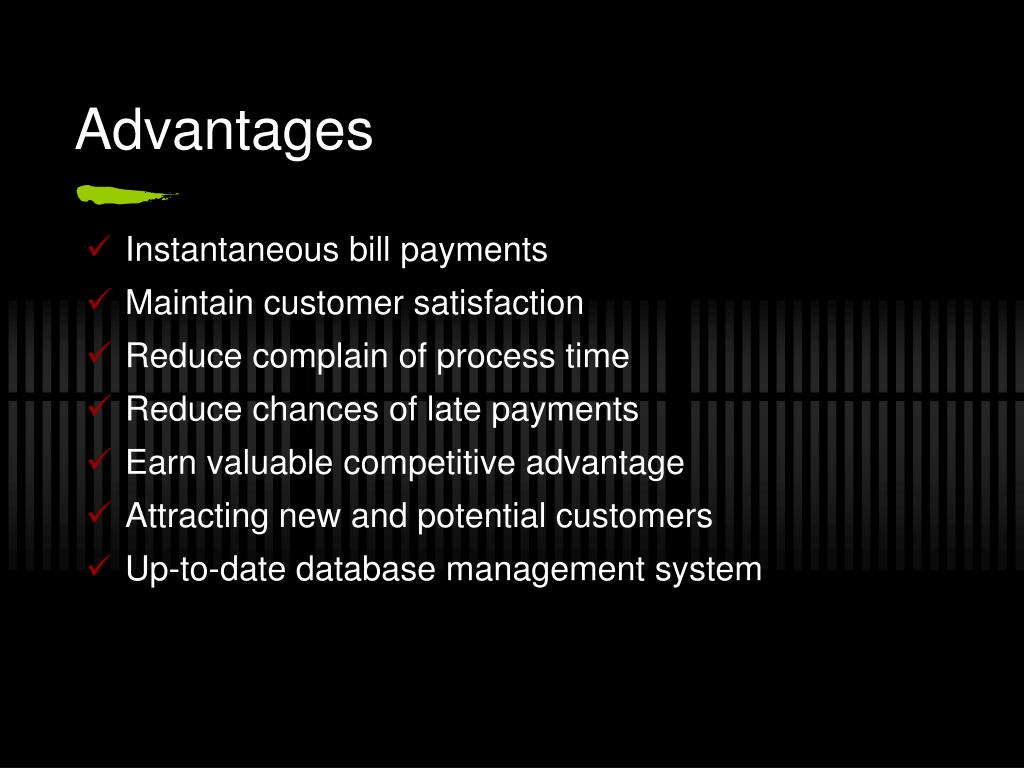 Advantages

✓ Instantaneous bill payments
✓ Maintain customer satisfaction
✓ Reduce complain of process time
✓ Reduce chances of late payments
✓ Earn valuable competitive advantage
✓ Attracting new and potential customers
✓ Up-to-date database management system